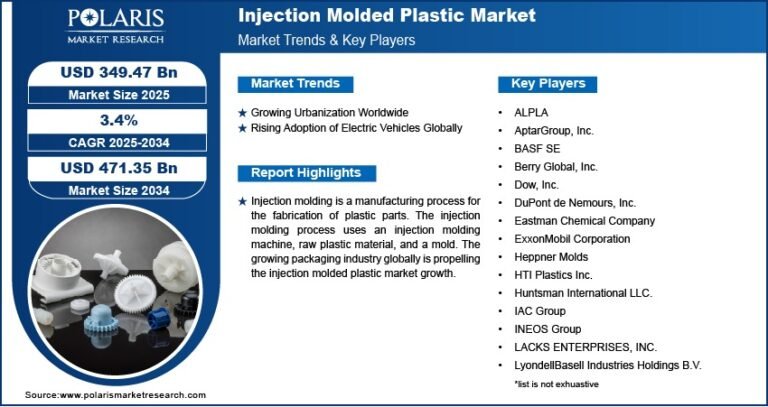 POLARIS
MARKET RESEARCH

Injection Molded Plastic Market
Market Trends & Key Players

USD 349.47 Bn
Market Size 2025

3.4%
CAGR 2025-2034

USD 471.35 Bn
Market Size 2034

Market Trends

★ Growing Urbanization Worldwide
★ Rising Adoption of Electric Vehicles Globally

Report Highlights

★ Injection molding is a manufacturing process for the fabrication of plastic parts. The injection molding process uses an injection molding machine, raw plastic material, and a mold. The growing packaging industry globally is propelling the injection molded plastic market growth.

Key Players

• ALPLA
• AptarGroup, Inc.
• BASF SE
• Berry Global, Inc.
• Dow, Inc.
• DuPont de Nemours, Inc.
• Eastman Chemical Company
• ExxonMobil Corporation
• Heppner Molds
• HTI Plastics Inc.
• Huntsman International LLC.
• IAC Group
• INEOS Group
• LACKS ENTERPRISES, INC.
• LyondellBasell Industries Holdings B.V.

*list is not exhaustive

Source:www.polarismarketresearch.com